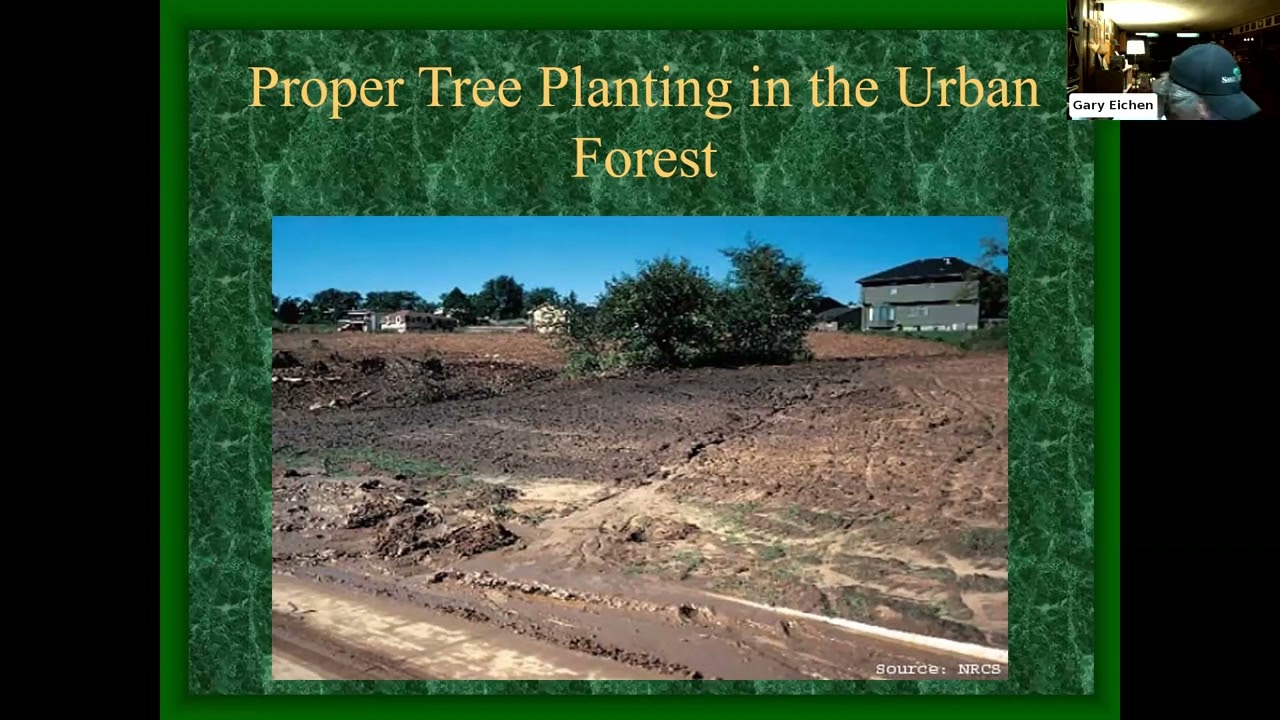 Proper Tree Planting in the Urban Forest

Source: NRCS

Gary Eichen